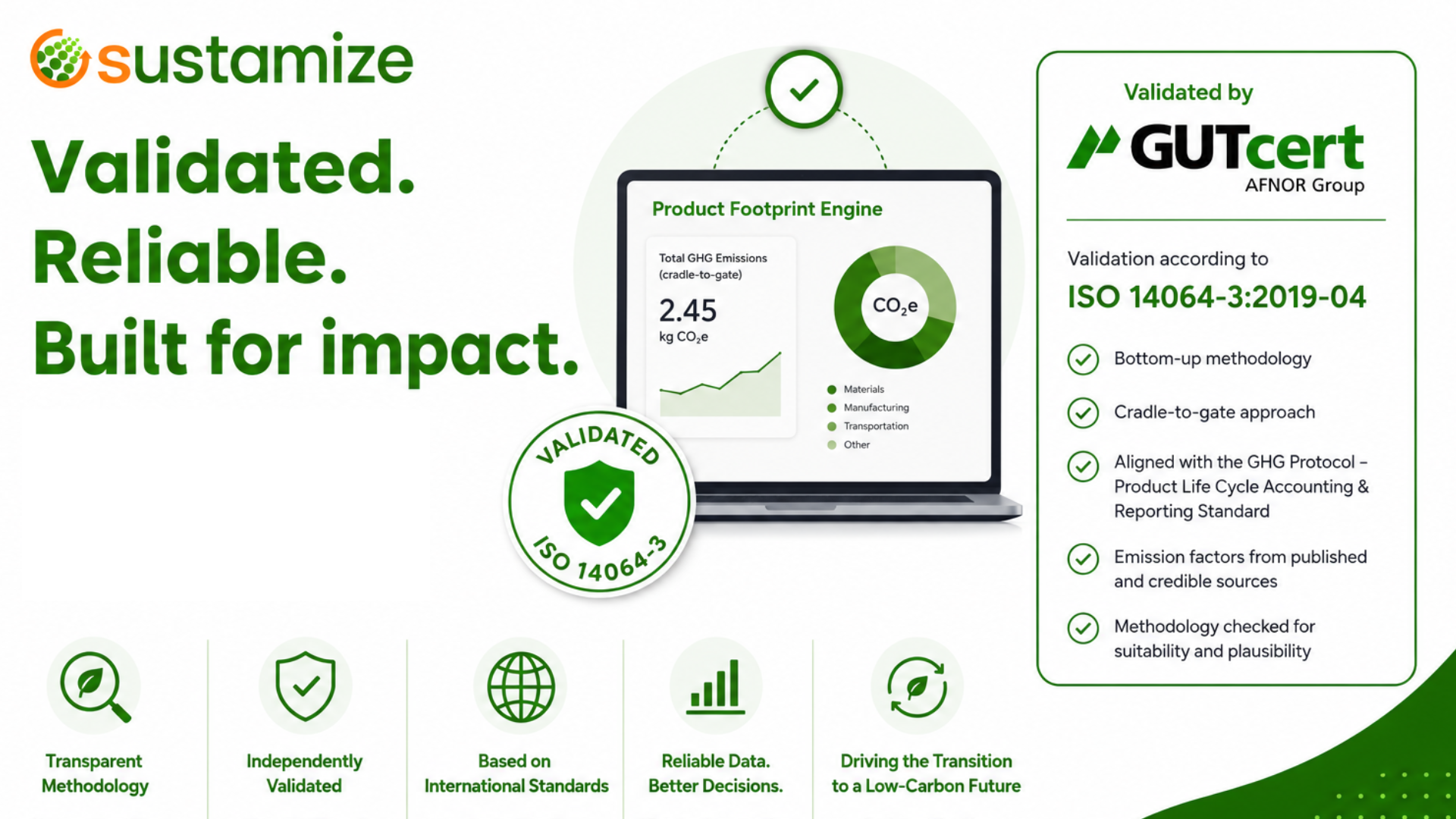 sustamize

Validated.
Reliable.
Built for impact.

Product Footprint Engine

Total GHG Emissions (cradle-to-gate)

2.45
kg $CO_2e$

$CO_2e$

Materials
Manufacturing
Transportation
Other

VALIDATED
ISO 14064-3

Validated by
GUTcert
AFNOR Group

Validation according to
ISO 14064-3:2019-04

Bottom-up methodology

Cradle-to-gate approach

Aligned with the GHG Protocol – Product Life Cycle Accounting & Reporting Standard

Emission factors from published and credible sources

Methodology checked for suitability and plausibility

Transparent Methodology

Independently Validated

Based on International Standards

Reliable Data. Better Decisions.

Driving the Transition to a Low-Carbon Future